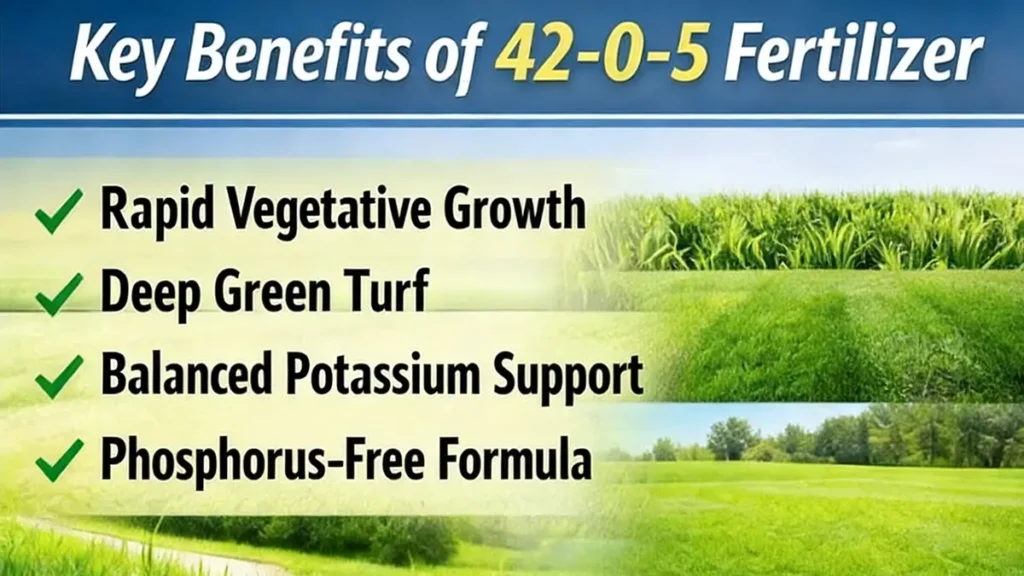 Key Benefits of 42-0-5 Fertilizer

✓ Rapid Vegetative Growth
✓ Deep Green Turf
✓ Balanced Potassium Support
✓ Phosphorus-Free Formula